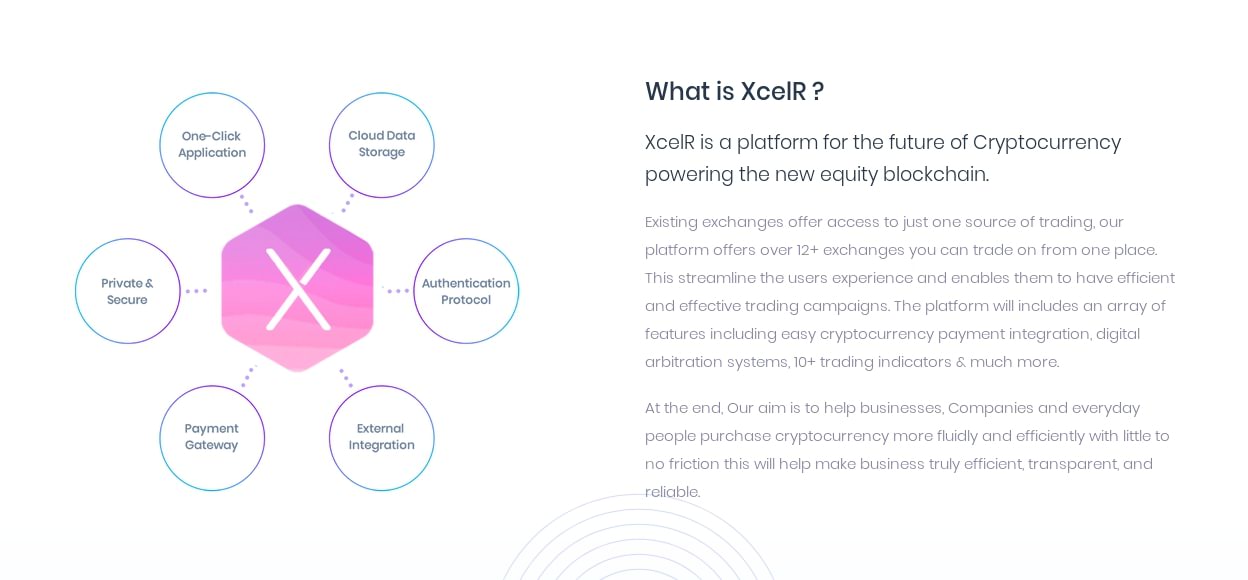 One-Click Application

Cloud Data Storage

Private & Secure

X

Authentication Protocol

Payment Gateway

External Integration

What is XcelR ?

XcelR is a platform for the future of Cryptocurrency powering the new equity blockchain.

Existing exchanges offer access to just one source of trading, our platform offers over 12+ exchanges you can trade on from one place. This streamline the users experience and enables them to have efficient and effective trading campaigns. The platform will includes an array of features including easy cryptocurrency payment integration, digital arbitration systems, 10+ trading indicators & much more.

At the end, Our aim is to help businesses, Companies and everyday people purchase cryptocurrency more fluidly and efficiently with little to no friction this will help make business truly efficient, transparent, and reliable.